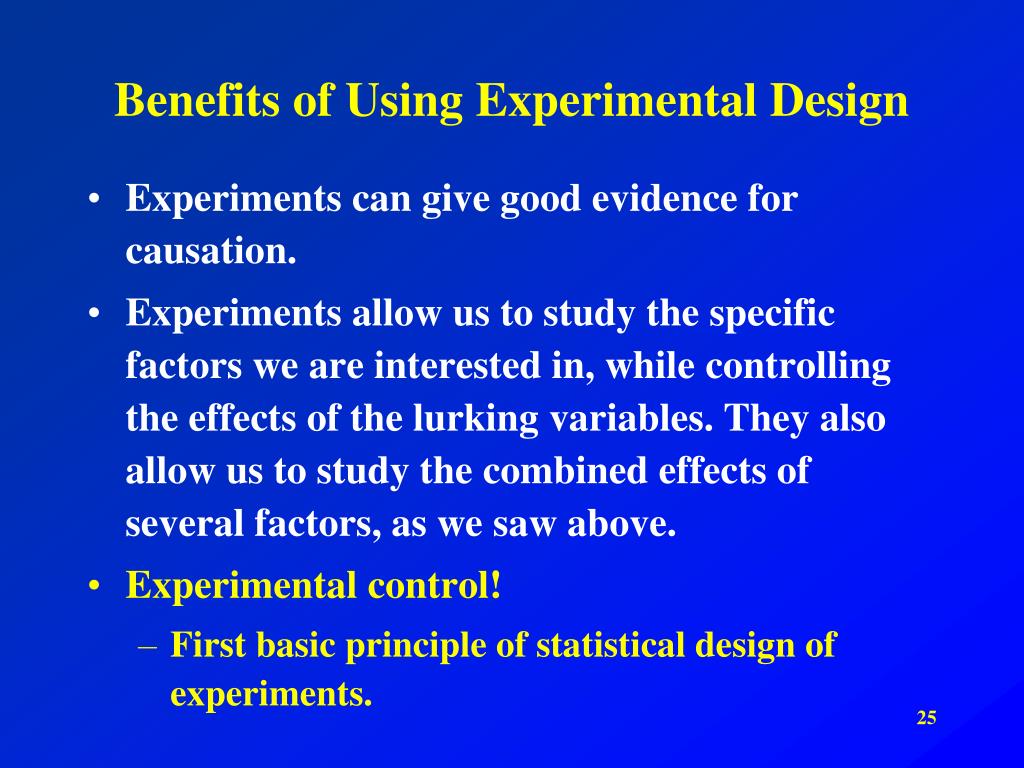 Benefits of Using Experimental Design

• Experiments can give good evidence for causation.

• Experiments allow us to study the specific factors we are interested in, while controlling the effects of the lurking variables. They also allow us to study the combined effects of several factors, as we saw above.

• Experimental control!

– First basic principle of statistical design of experiments.

25